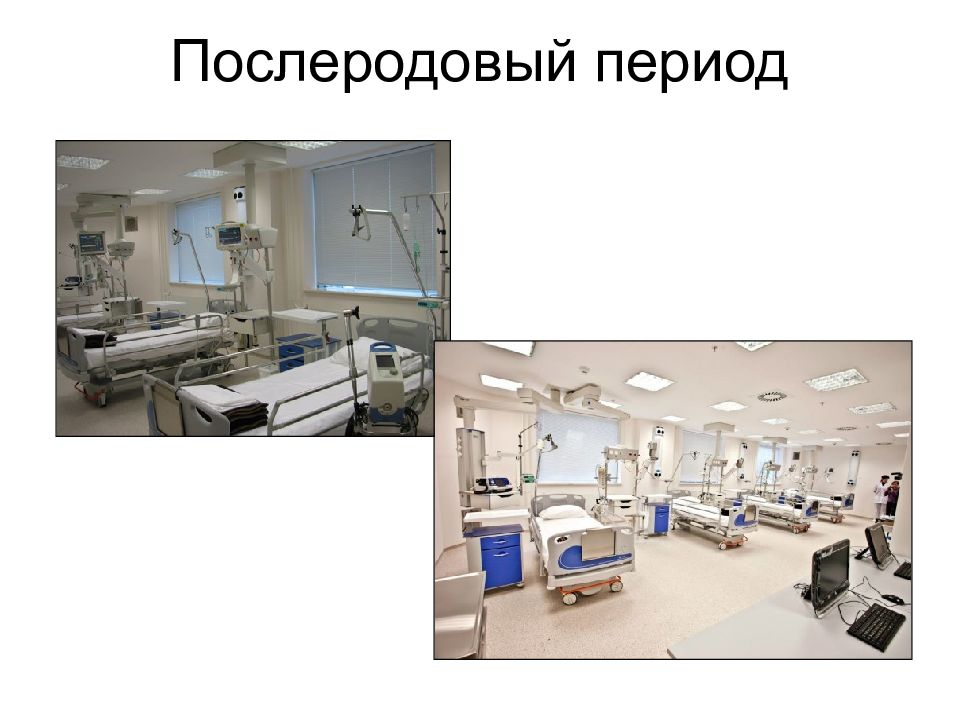 Послеродовый период